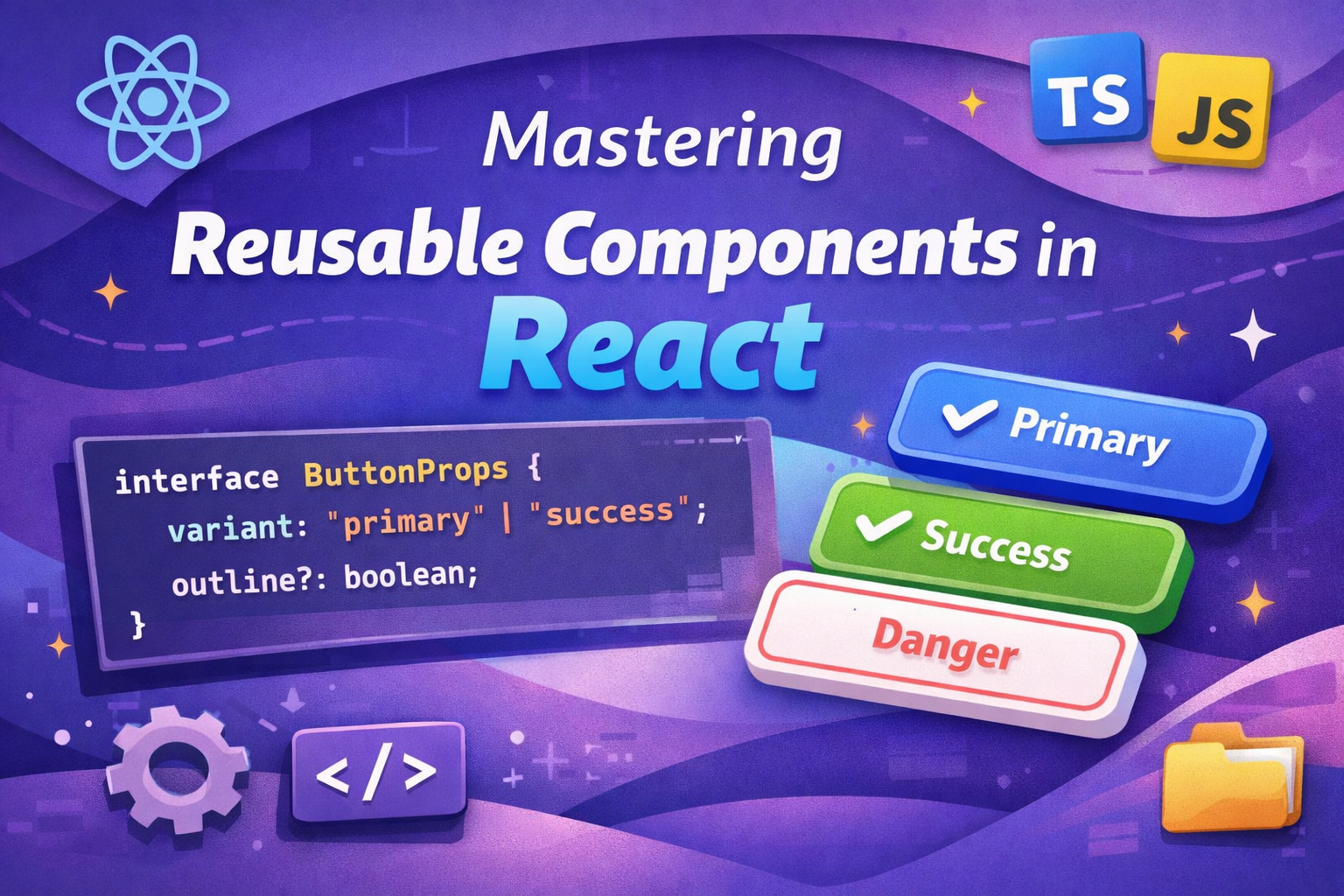 TS JS

Mastering
Reusable Components in
React

interface ButtonProps {
variant: "primary" | "success";
outline?: boolean;
}

Primary
Success
Danger

</>